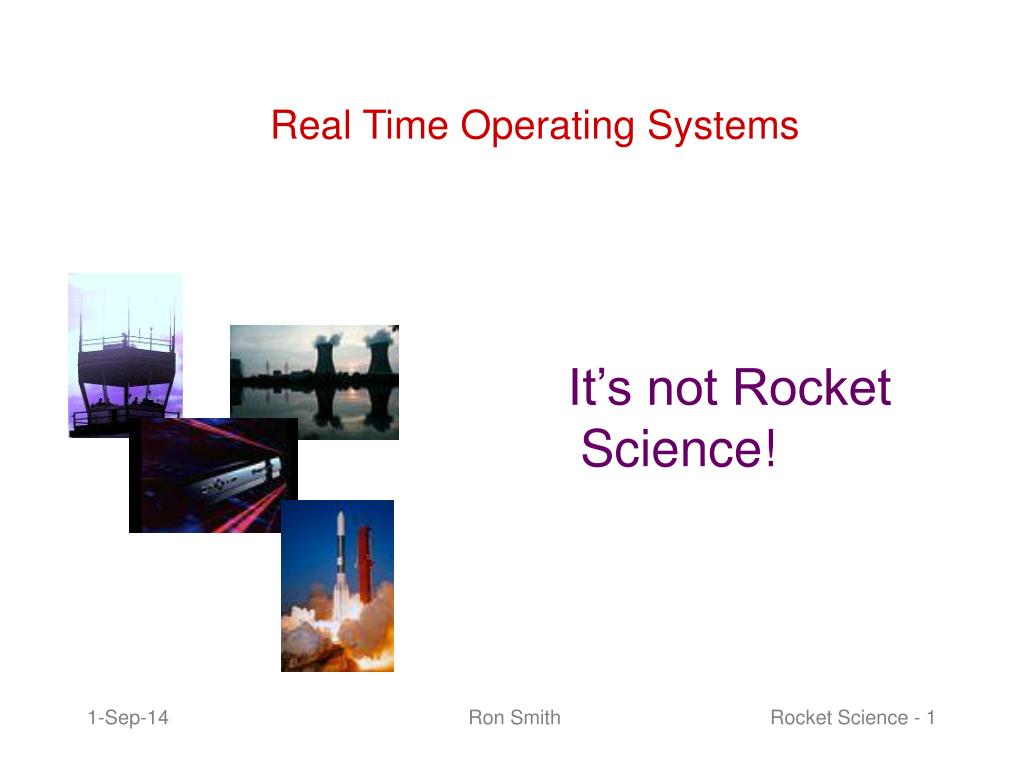 Real Time Operating Systems

It’s not Rocket Science!

1-Sep-14

Ron Smith

Rocket Science - 1